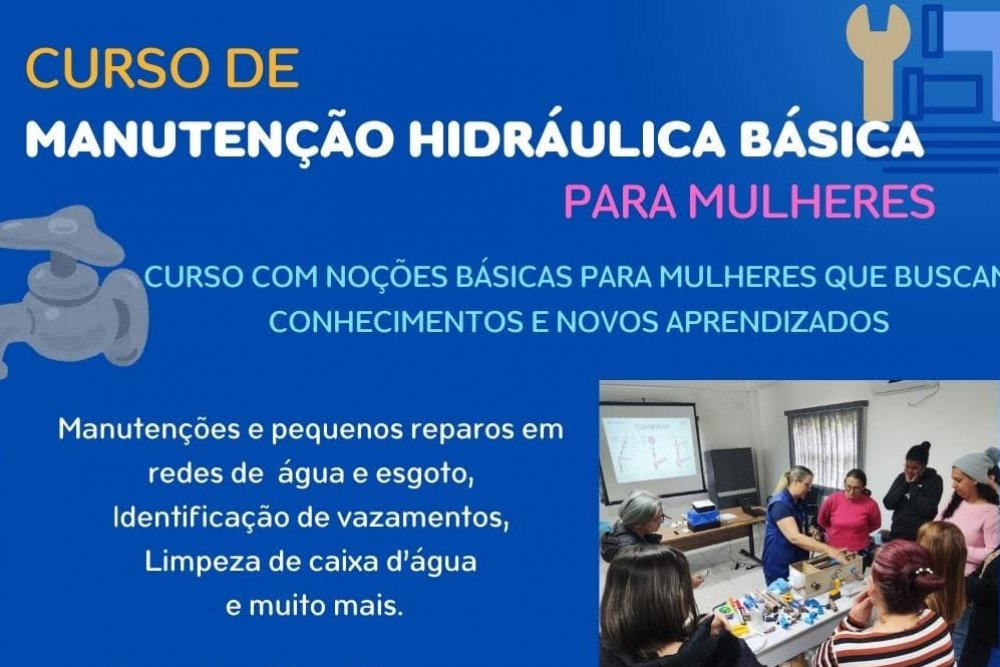 CURSO DE
MANUTENÇÃO HIDRÁULICA BÁSICA
PARA MULHERES

CURSO COM NOÇÕES BÁSICAS PARA MULHERES QUE BUSCAM CONHECIMENTOS E NOVOS APRENDIZADOS

Manutenções e pequenos reparos em redes de água e esgoto,
Identificação de vazamentos,
Limpeza de caixa d'água
e muito mais.